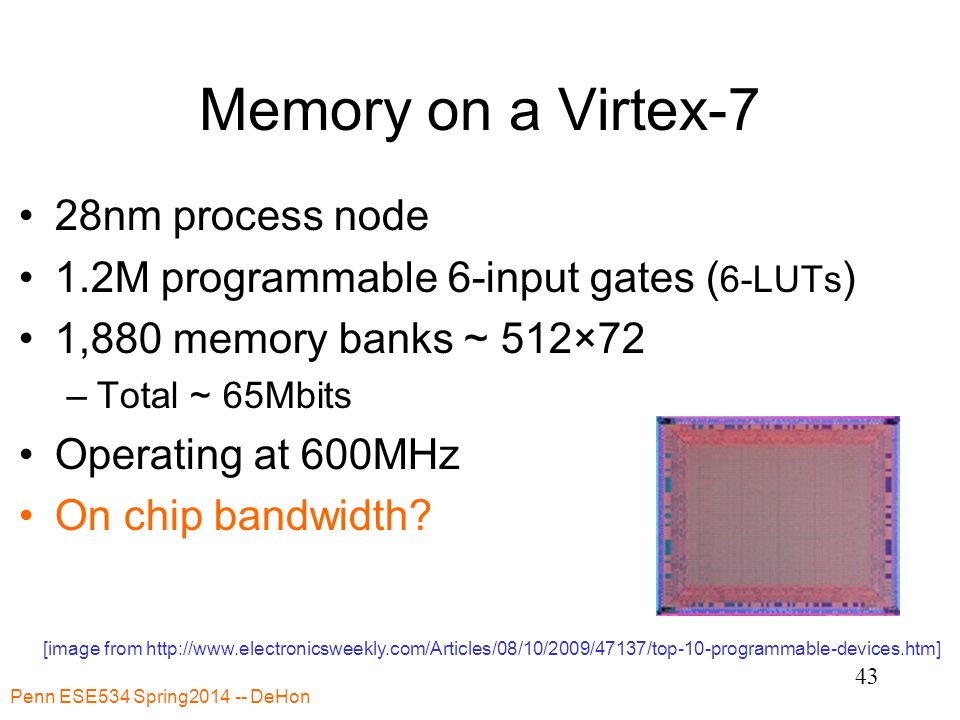 Memory on a Virtex-7

• 28nm process node
• 1.2M programmable 6-input gates (6-LUTs)
• 1,880 memory banks ~ 512×72
– Total ~ 65Mbits
• Operating at 600MHz
• On chip bandwidth?

[image from http://www.electronicsweekly.com/Articles/08/10/2009/47137/top-10-programmable-devices.htm]

43

Penn ESE534 Spring2014 -- DeHon